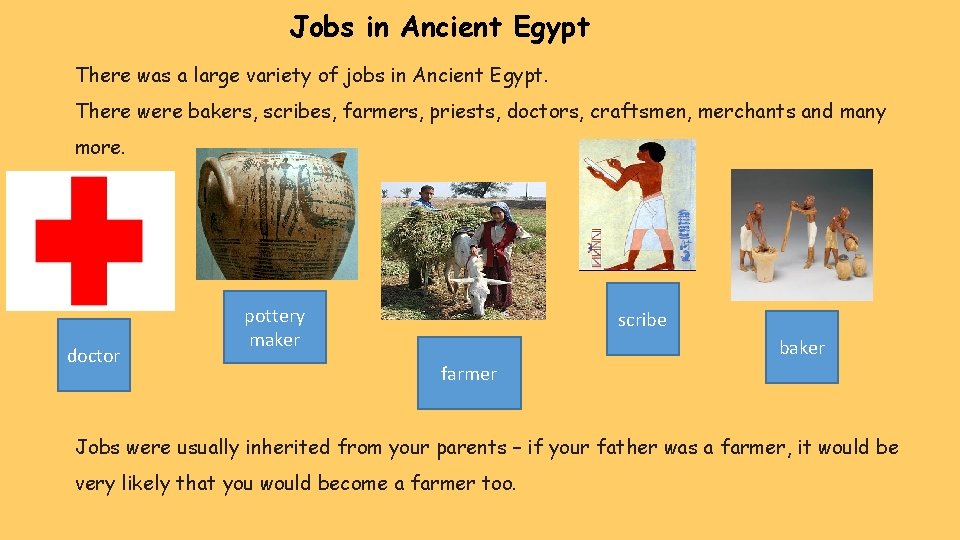 Jobs in Ancient Egypt

There was a large variety of jobs in Ancient Egypt.

There were bakers, scribes, farmers, priests, doctors, craftsmen, merchants and many more.

doctor

pottery maker

farmer

scribe

baker

Jobs were usually inherited from your parents – if your father was a farmer, it would be very likely that you would become a farmer too.